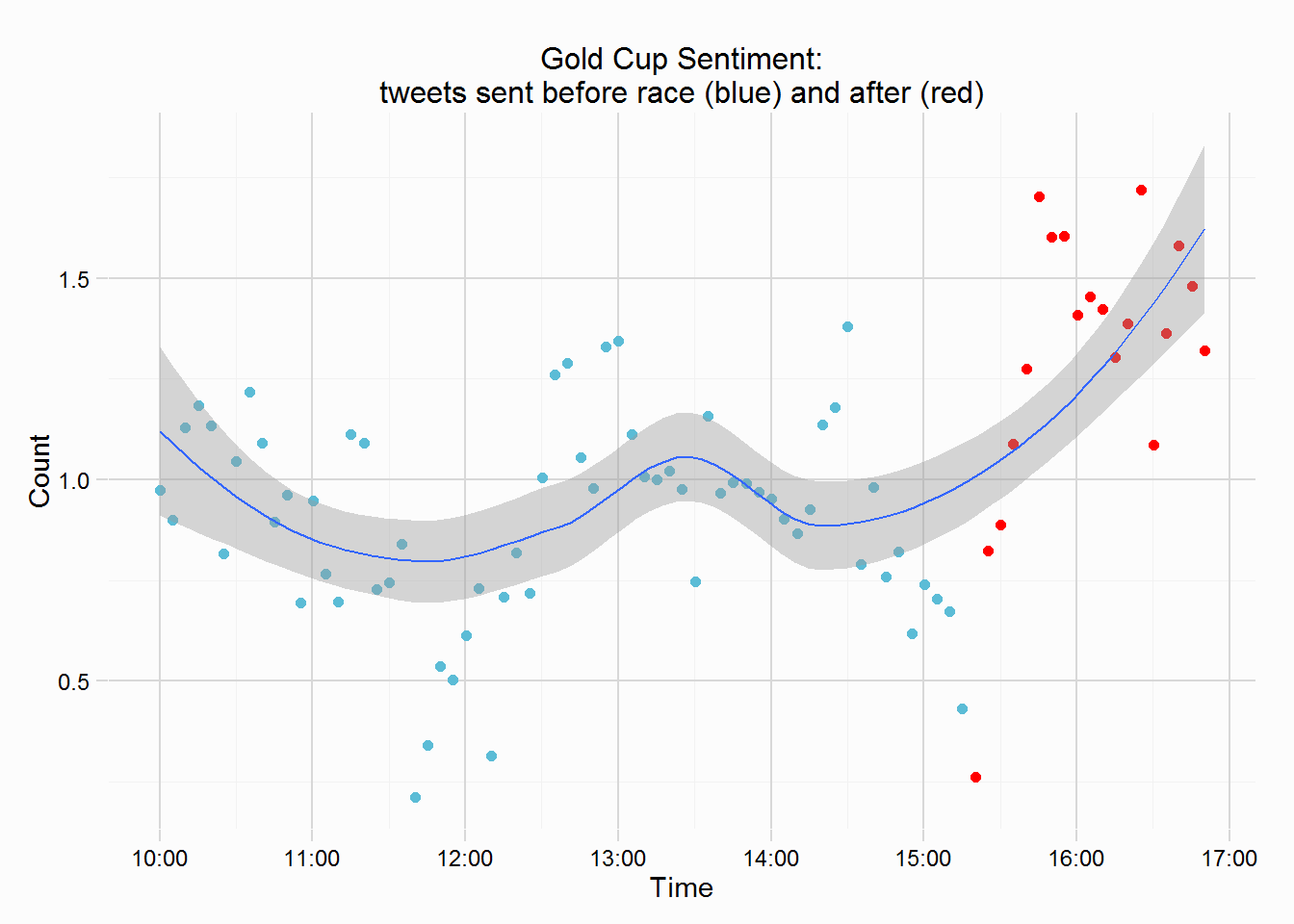 Gold Cup Sentiment:
tweets sent before race (blue) and after (red)

Count

1.5
1.0
0.5

10:00 11:00 12:00 13:00 14:00 15:00 16:00 17:00

Time